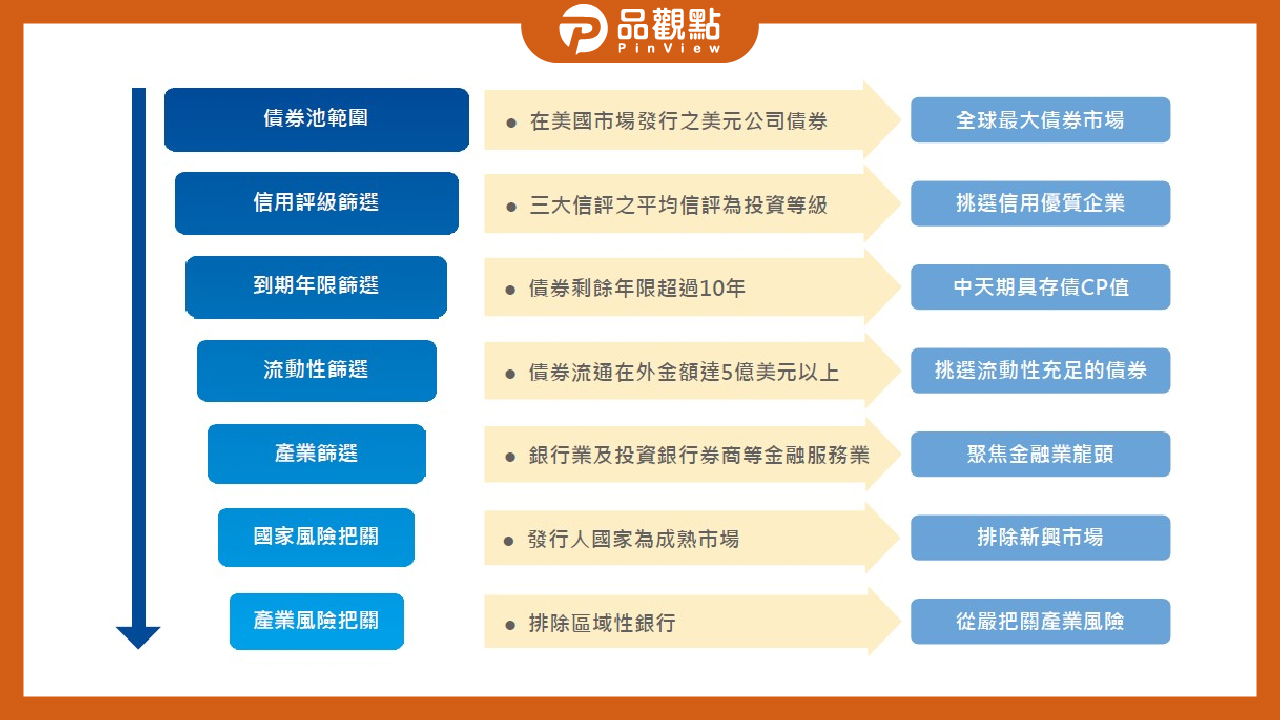 品觀點
PinView

債券池範圍
● 在美國市場發行之美元公司債券
全球最大債券市場

信用評級篩選
● 三大信評之平均信評為投資等級
挑選信用優質企業

到期年限篩選
● 債券剩餘年限超過10年
中天期具存債CP值

流動性篩選
● 債券流通在外金額達5億美元以上
挑選流動性充足的債券

產業篩選
● 銀行業及投資銀行券商等金融服務業
聚焦金融業龍頭

國家風險把關
● 發行人國家為成熟市場
排除新興市場

產業風險把關
● 排除區域性銀行
從嚴把關產業風險